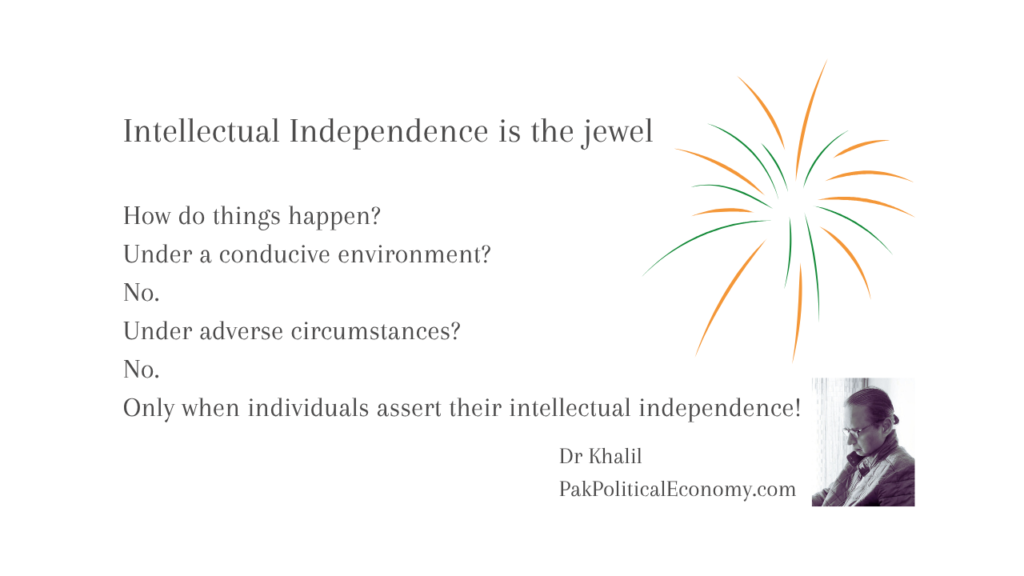 Intellectual Independence is the jewel

How do things happen?
Under a conducive environment?
No.
Under adverse circumstances?
No.
Only when individuals assert their intellectual independence!

Dr Khalil
PakPoliticalEconomy.com